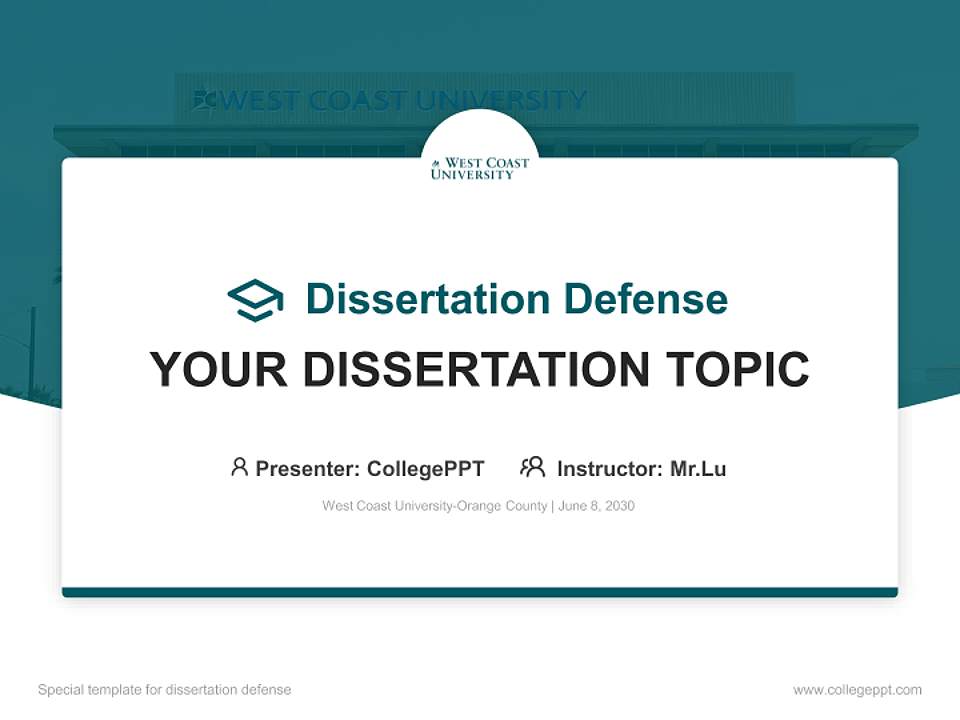 WEST COAST UNIVERSITY

WEST COAST UNIVERSITY

Dissertation Defense

YOUR DISSERTATION TOPIC

Presenter: CollegePPT Instructor: Mr.Lu

West Coast University-Orange County | June 8, 2030

Special template for dissertation defense

www.collegeppt.com